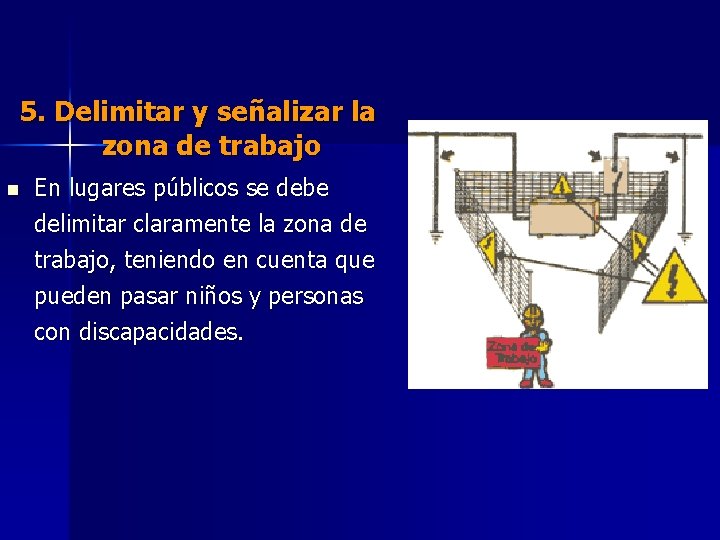 5. Delimitar y señalizar la zona de trabajo

En lugares públicos se debe delimitar claramente la zona de trabajo, teniendo en cuenta que pueden pasar niños y personas con discapacidades.

Zona de Trabajo